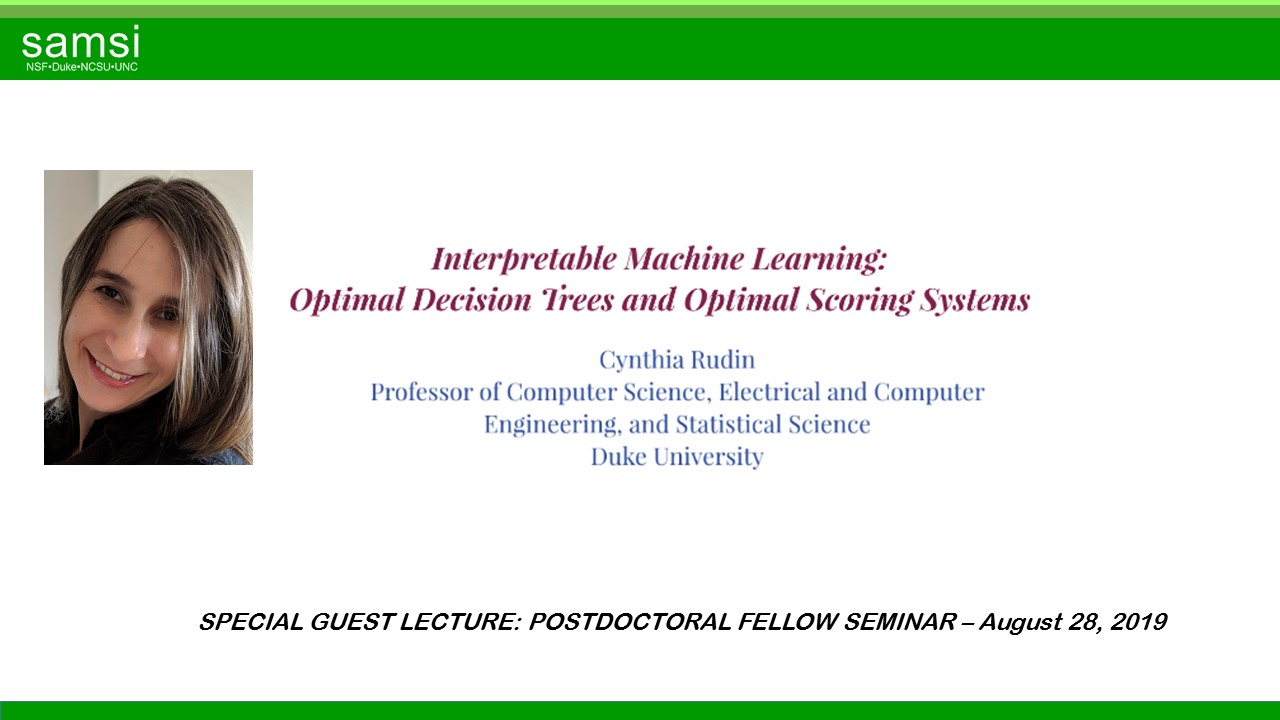 samsi
NSF•Duke•NCSU•UNC

Interpretable Machine Learning:
Optimal Decision Trees and Optimal Scoring Systems

Cynthia Rudin
Professor of Computer Science, Electrical and Computer Engineering, and Statistical Science
Duke University

SPECIAL GUEST LECTURE: POSTDOCTORAL FELLOW SEMINAR – August 28, 2019